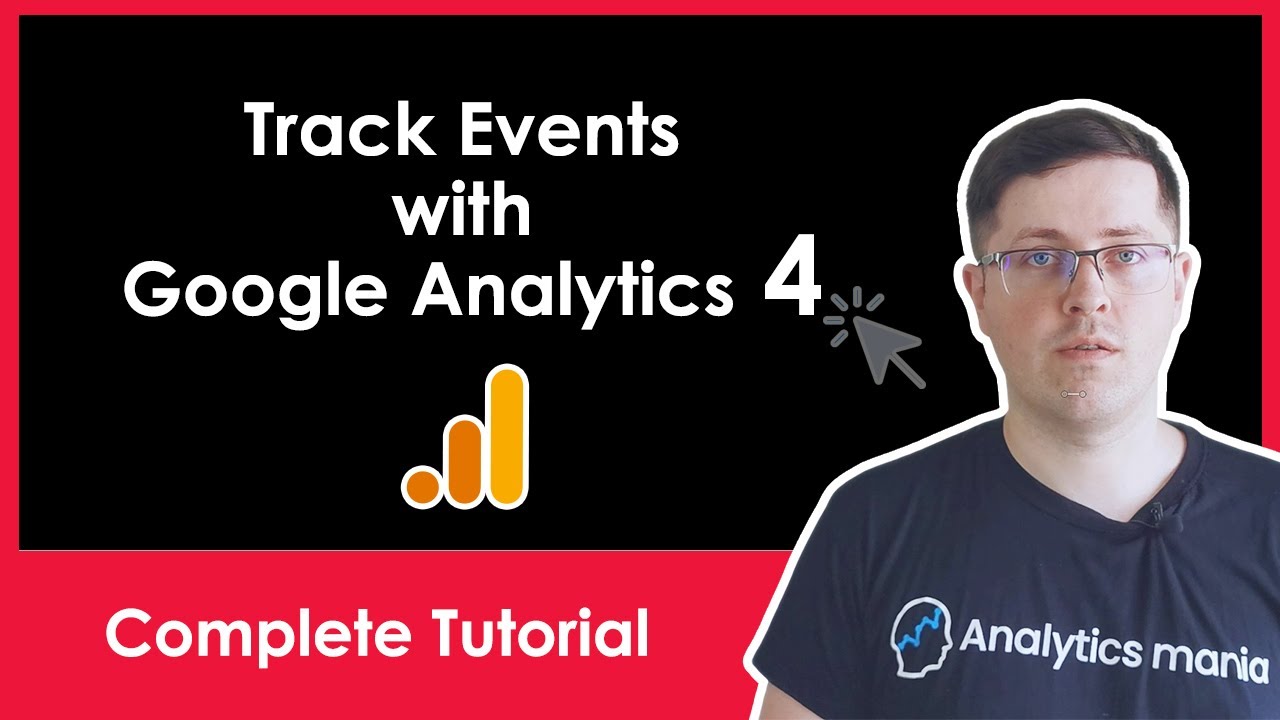 Track Events
with
Google Analytics 4

Complete Tutorial

Analytics mania